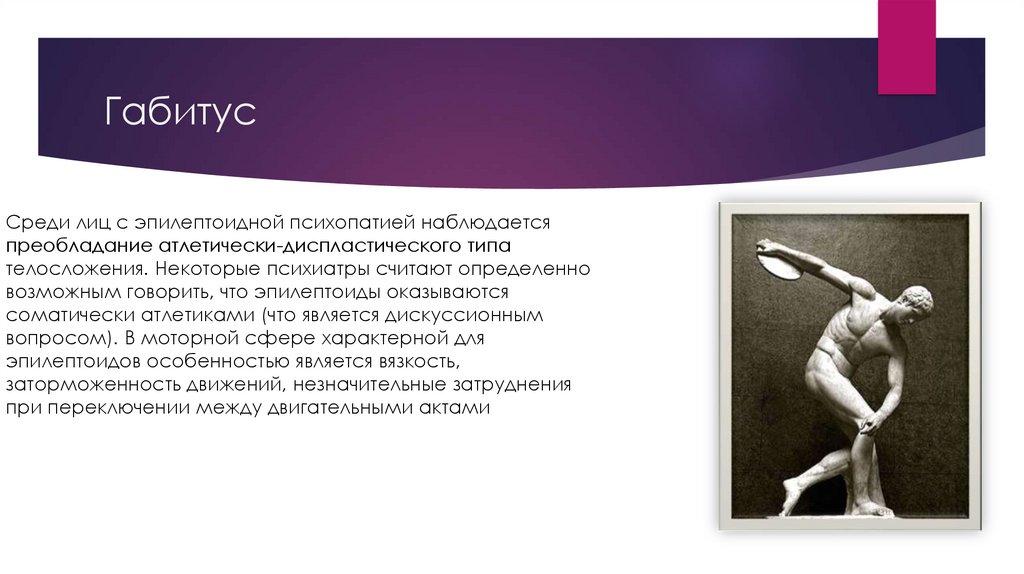 Габитус

Среди лиц с эпилептоидной психопатией наблюдается преобладание атлетически-диспластического типа телосложения. Некоторые психиатры считают определенно возможным говорить, что эпилептоиды оказываются соматически атлетиками (что является дискуссионным вопросом). В моторной сфере характерной для эпилептоидов особенностью является вязкость, заторможенность движений, незначительные затруднения при переключении между двигательными актами